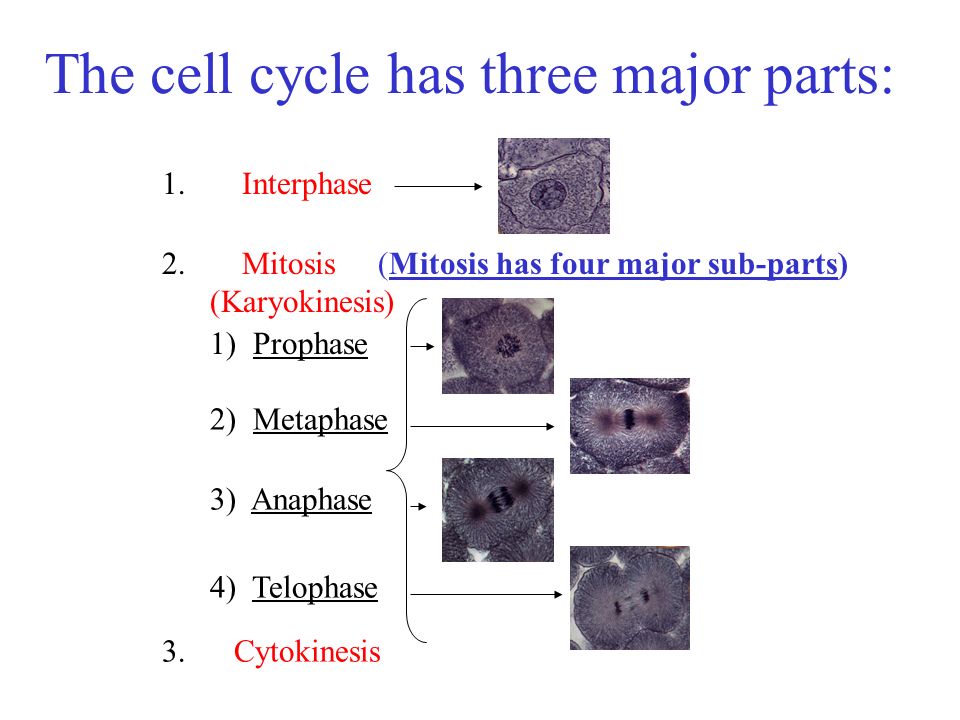 The cell cycle has three major parts:

1. Interphase

2. Mitosis (Mitosis has four major sub-parts)
(Karyokinesis)

1) Prophase

2) Metaphase

3) Anaphase

4) Telophase

3. Cytokinesis